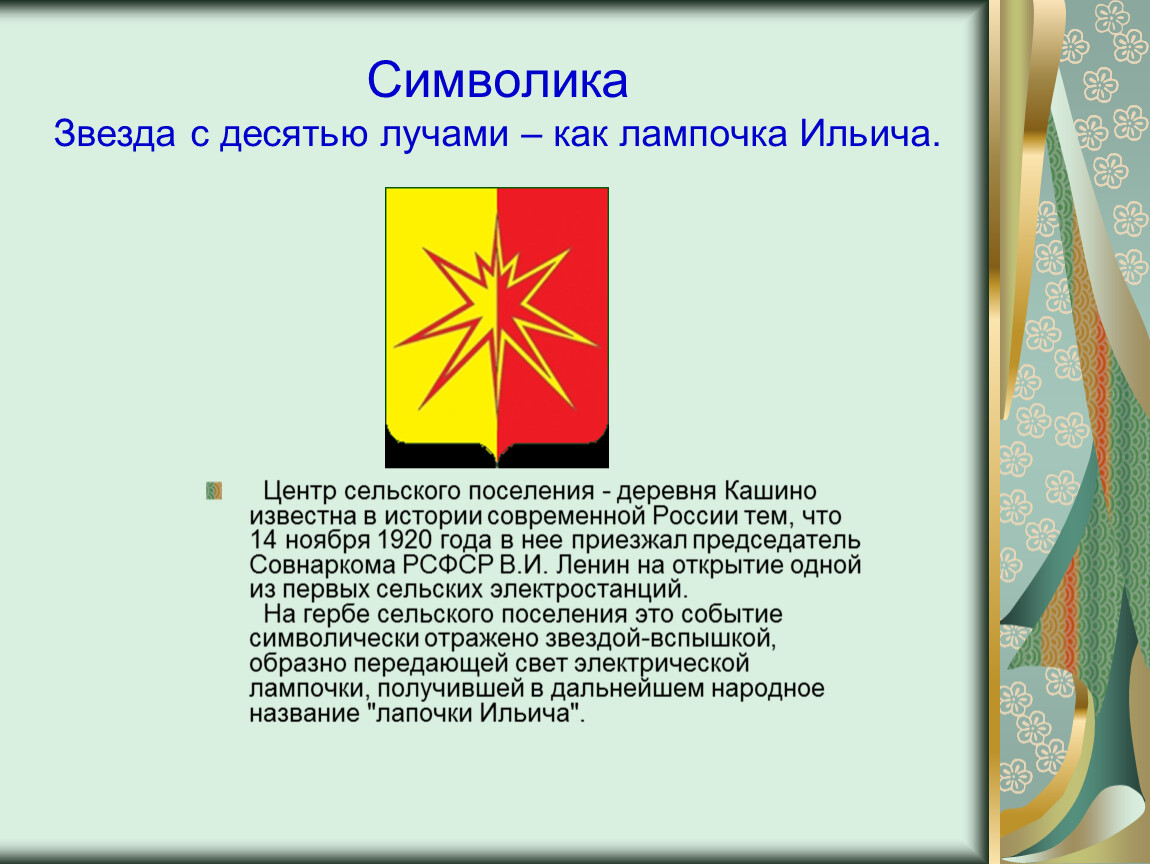 Символика

Звезда с десятью лучами – как лампочка Ильича.

Центр сельского поселения - деревня Кашино известна в истории современной России тем, что 14 ноября 1920 года в нее приезжал председатель Совнаркома РСФСР В.И. Ленин на открытие одной из первых сельских электростанций.

На гербе сельского поселения это событие символически отражено звездой-вспышкой, образно передающей свет электрической лампочки, получившей в дальнейшем народное название "лапочки Ильича".